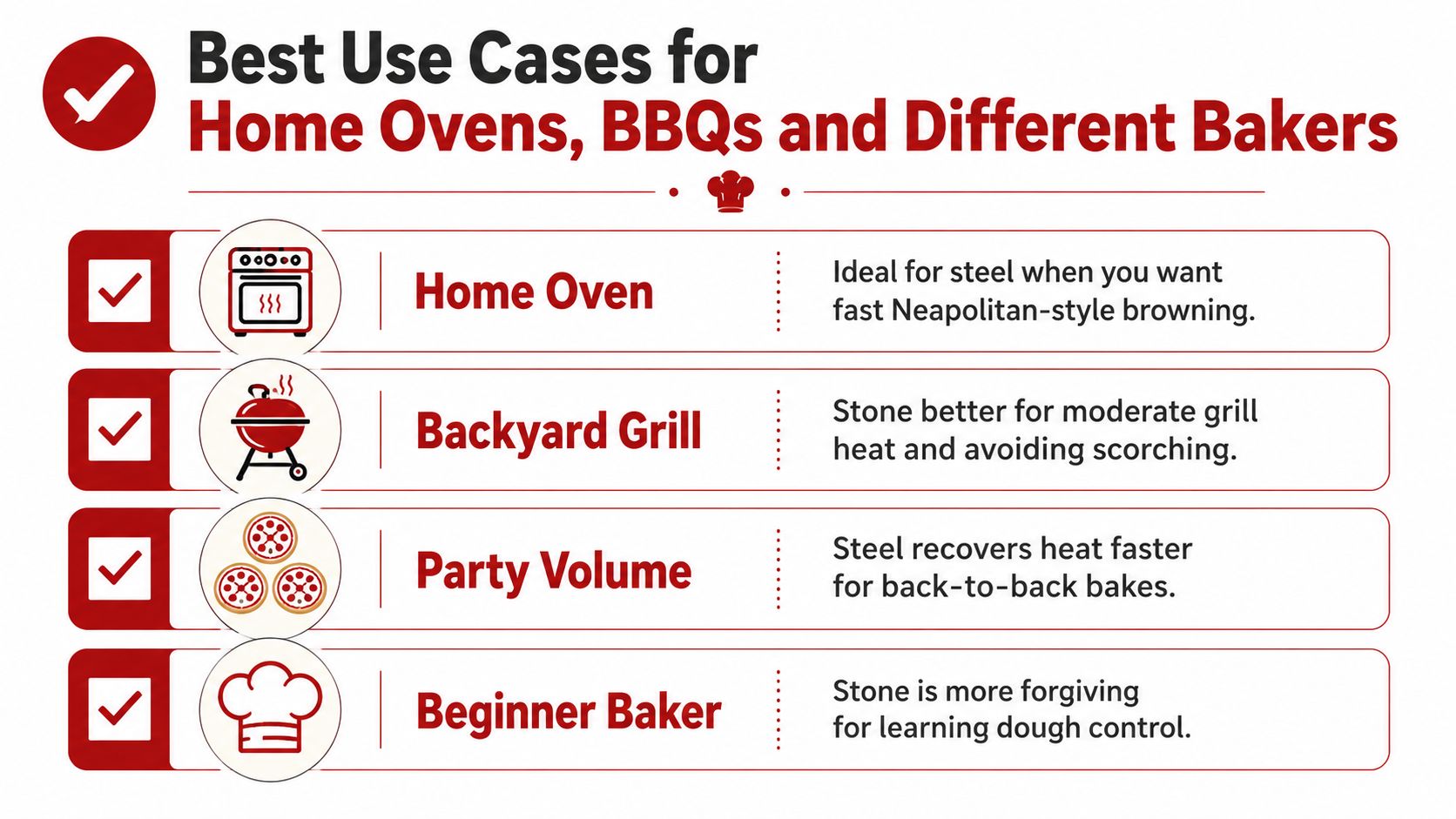 Best Use Cases for
Home Ovens, BBQs and Different Bakers

Home Oven
Ideal for steel when you want fast Neapolitan-style browning.

Backyard Grill
Stone better for moderate grill heat and avoiding scorching.

Party Volume
Steel recovers heat faster for back-to-back bakes.

Beginner Baker
Stone is more forgiving for learning dough control.